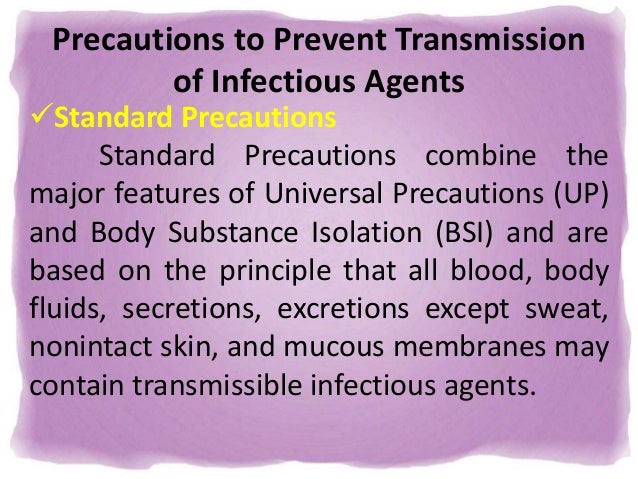 Precautions to Prevent Transmission of Infectious Agents

✓Standard Precautions

Standard Precautions combine the major features of Universal Precautions (UP) and Body Substance Isolation (BSI) and are based on the principle that all blood, body fluids, secretions, excretions except sweat, nonintact skin, and mucous membranes may contain transmissible infectious agents.